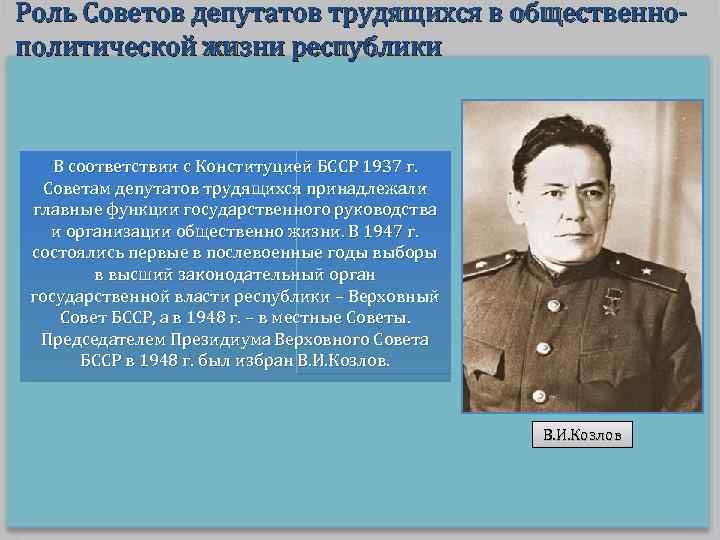 Роль Советов депутатов трудящихся в общественно-политической жизни республики

В соответствии с Конституцией БССР 1937 г. Советам депутатов трудящихся принадлежали главные функции государственного руководства и организации общественно жизни. В 1947 г. состоялись первые в послевоенные годы выборы в высший законодательный орган государственной власти республики – Верховный Совет БССР, а в 1948 г. – в местные Советы. Председателем Президиума Верховного Совета БССР в 1948 г. был избран В.И.Козлов.

В.И.Козлов